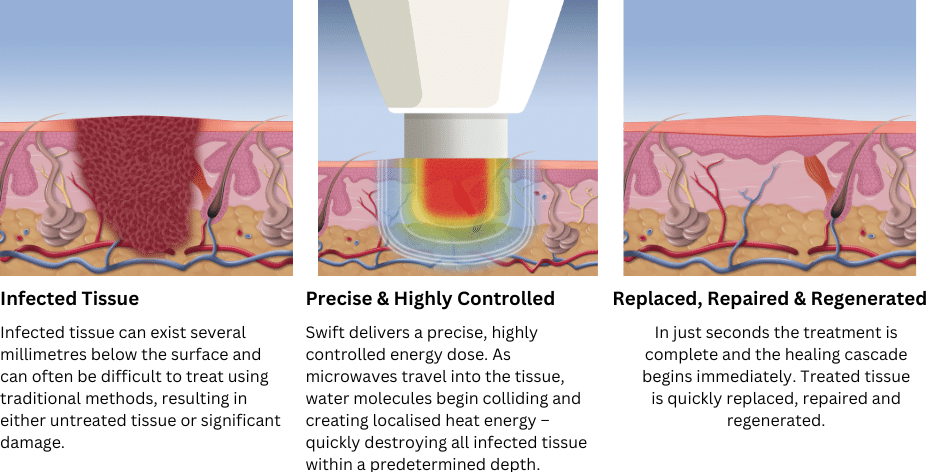 Infected Tissue

Infected tissue can exist several millimetres below the surface and can often be difficult to treat using traditional methods, resulting in either untreated tissue or significant damage.

Precise & Highly Controlled

Swift delivers a precise, highly controlled energy dose. As microwaves travel into the tissue, water molecules begin colliding and creating localised heat energy – quickly destroying all infected tissue within a predetermined depth.

Replaced, Repaired & Regenerated

In just seconds the treatment is complete and the healing cascade begins immediately. Treated tissue is quickly replaced, repaired and regenerated.